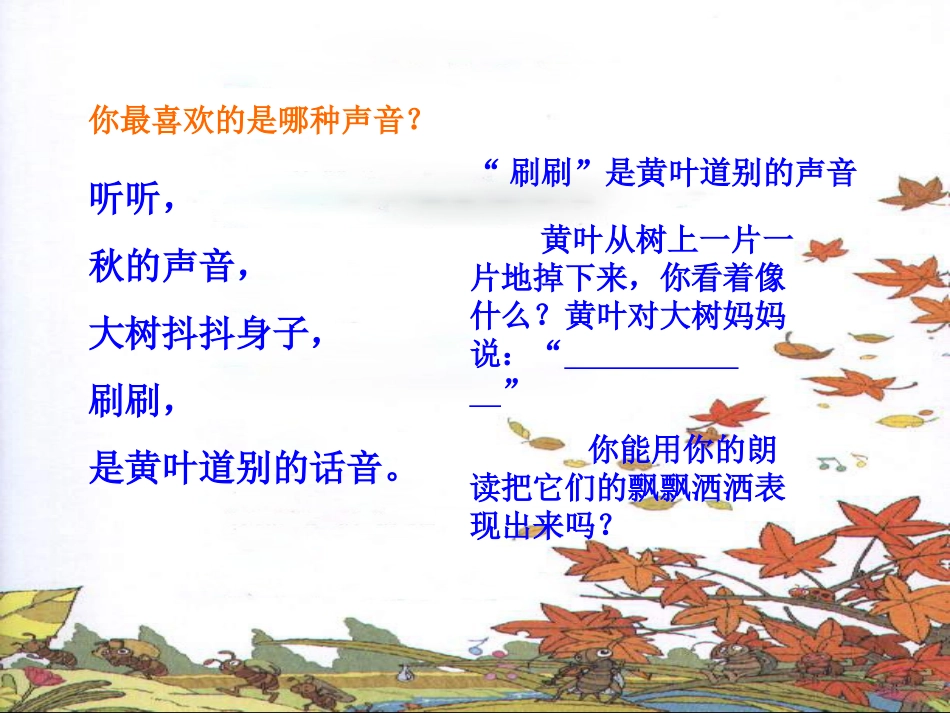 你最喜欢的是哪种声音？

听听，

秋的声音，

大树抖抖身子，

刷刷，

是黄叶道别的话音。

“刷刷”是黄叶道别的声音

黄叶从树上一片一片地掉下来，你看着像什么？黄叶对大树妈妈说：“____________”

你能用你的朗读把它们的飘飘洒洒表现出来吗？